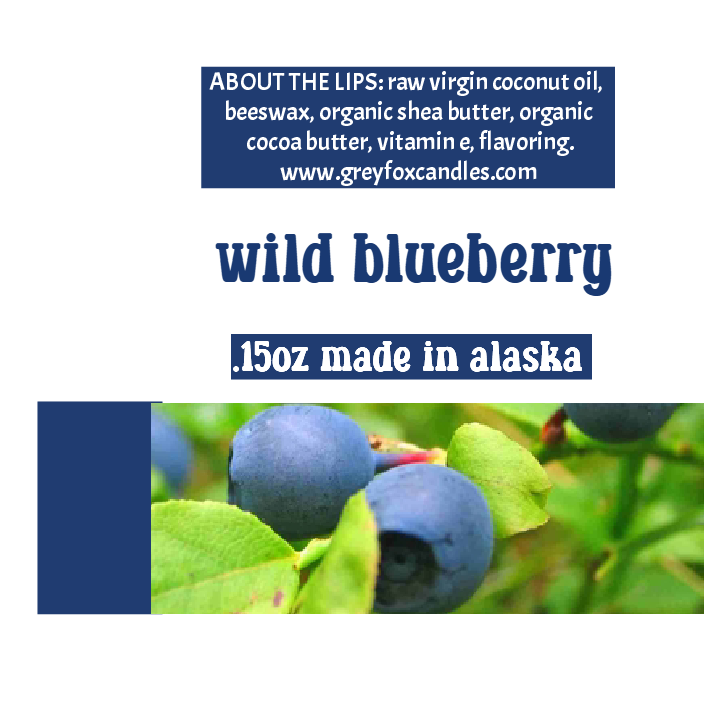 ABOUT THE LIPS: raw virgin coconut oil, beeswax, organic shea butter, organic cocoa butter, vitamin e, flavoring.
www.greyfoxcandles.com

wild blueberry

.15oz made in alaska